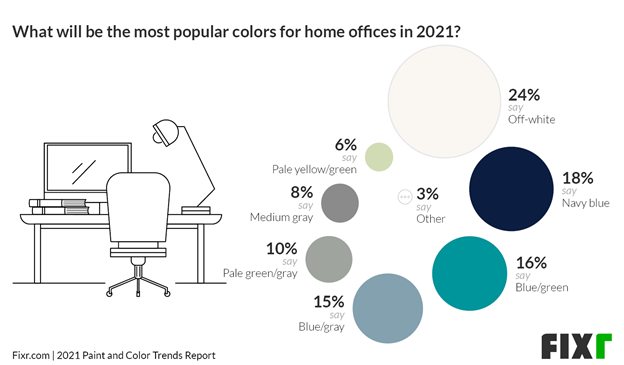 What will be the most popular colors for home offices in 2021?

24%
say
Off-white

6%
say
Pale yellow/green

18%
say
Navy blue

8%
say
Medium gray

3%
say
Other

10%
say
Pale green/gray

16%
say
Blue/green

15%
say
Blue/gray

Fixr.com | 2021 Paint and Color Trends Report

FIXr